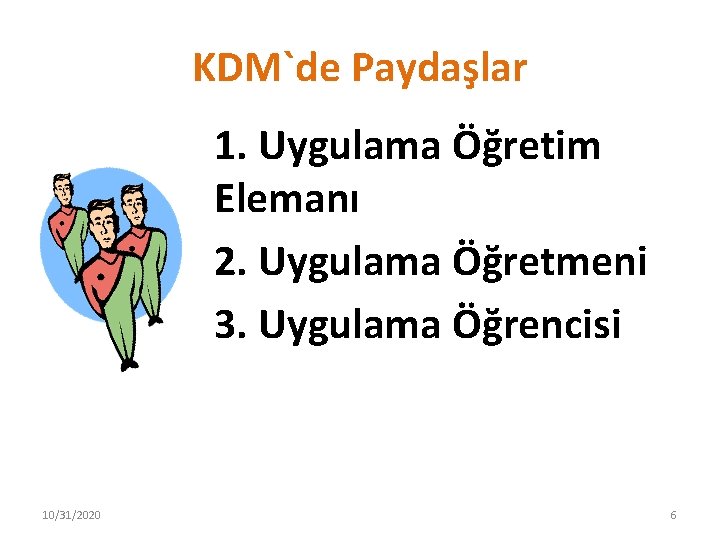 KDM`de Paydaşlar

1. Uygulama Öğretim Elemanı

2. Uygulama Öğretmeni

3. Uygulama Öğrencisi

10/31/2020

6